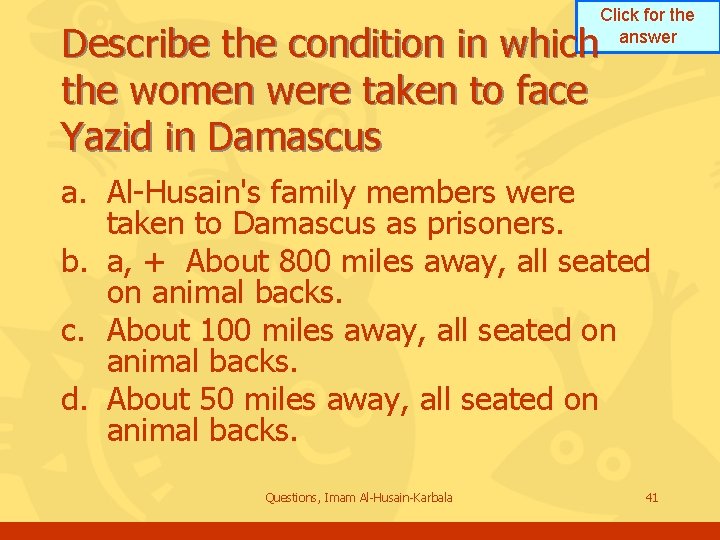 Click for the answer

Describe the condition in which the women were taken to face Yazid in Damascus

a. Al-Husain's family members were taken to Damascus as prisoners.
b. a, + About 800 miles away, all seated on animal backs.
c. About 100 miles away, all seated on animal backs.
d. About 50 miles away, all seated on animal backs.

Questions, Imam Al-Husain-Karbala

41